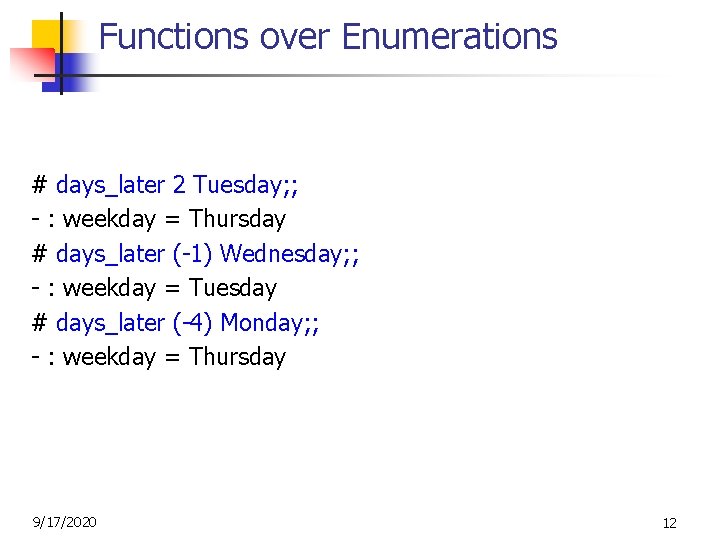 Functions over Enumerations

# days_later 2 Tuesday;;
- : weekday = Thursday
# days_later (-1) Wednesday;;
- : weekday = Tuesday
# days_later (-4) Monday;;
- : weekday = Thursday

9/17/2020

12